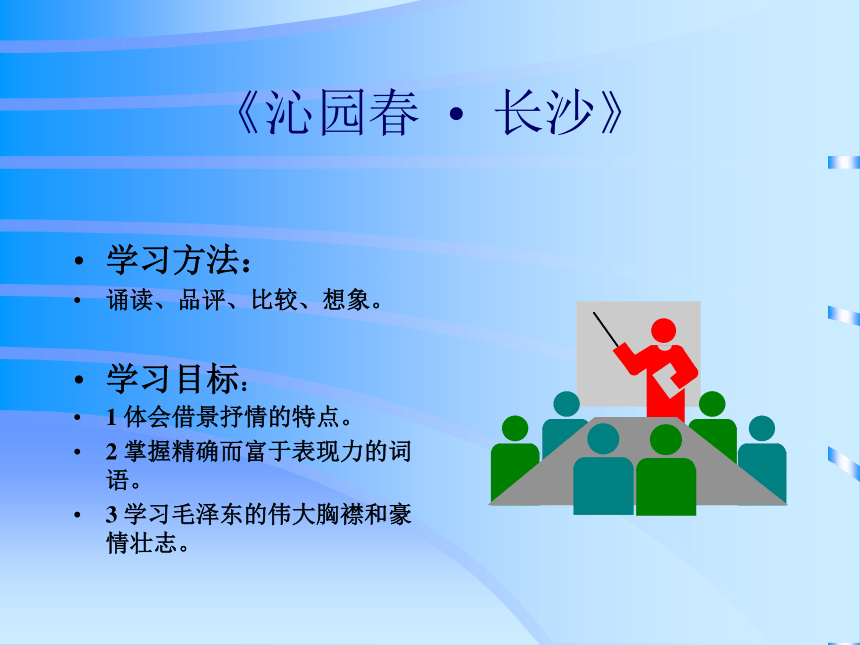 《沁园春 · 长沙》

• 学习方法：
• 诵读、品评、比较、想象。

• 学习目标：
• 1 体会借景抒情的特点。
• 2 掌握精确而富于表现力的词语。
• 3 学习毛泽东的伟大胸襟和豪情壮志。